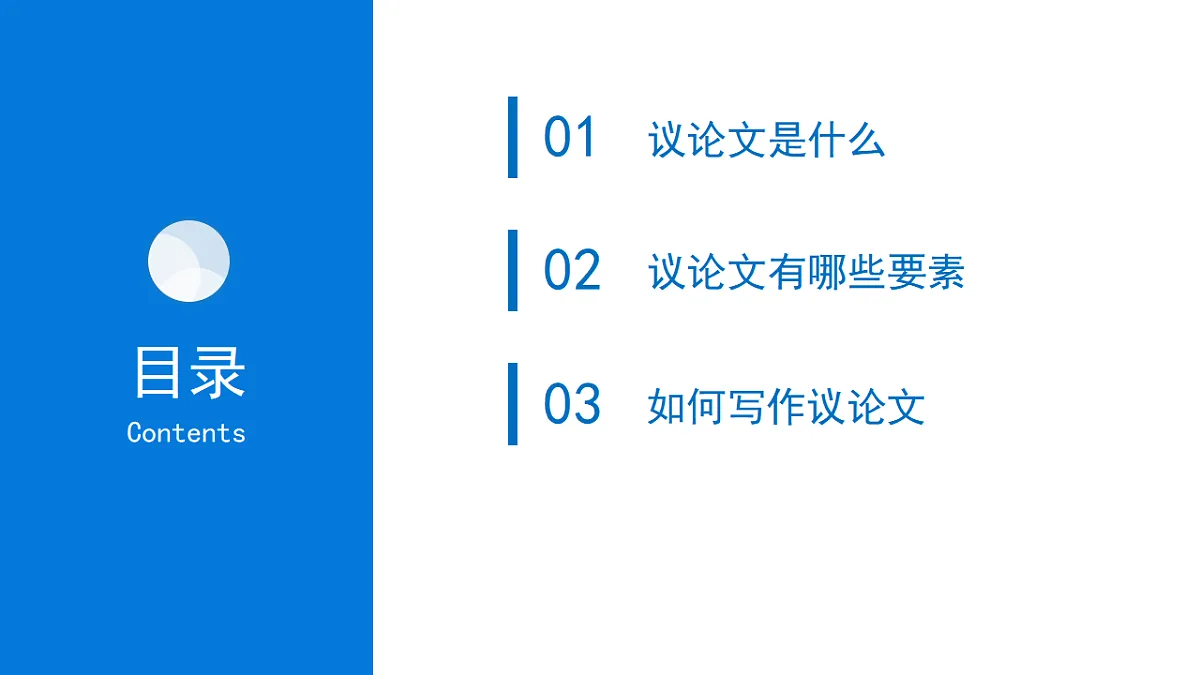 目录
Contents

01 议论文是什么

02 议论文有哪些要素

03 如何写作议论文